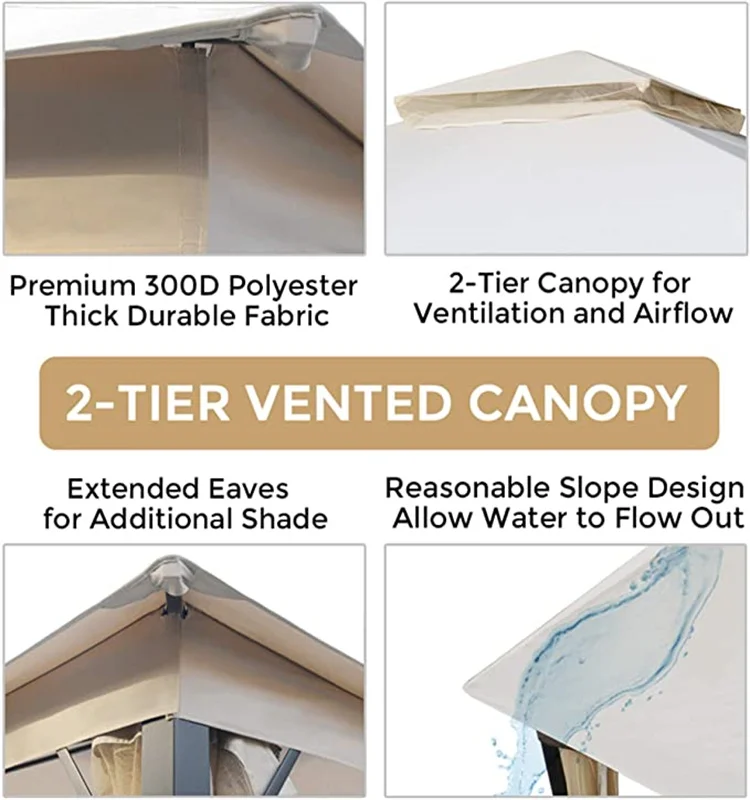 Premium 300D Polyester Thick Durable Fabric

2-Tier Canopy for Ventilation and Airflow

2-TIER VENTED CANOPY

Extended Eaves for Additional Shade

Reasonable Slope Design Allow Water to Flow Out